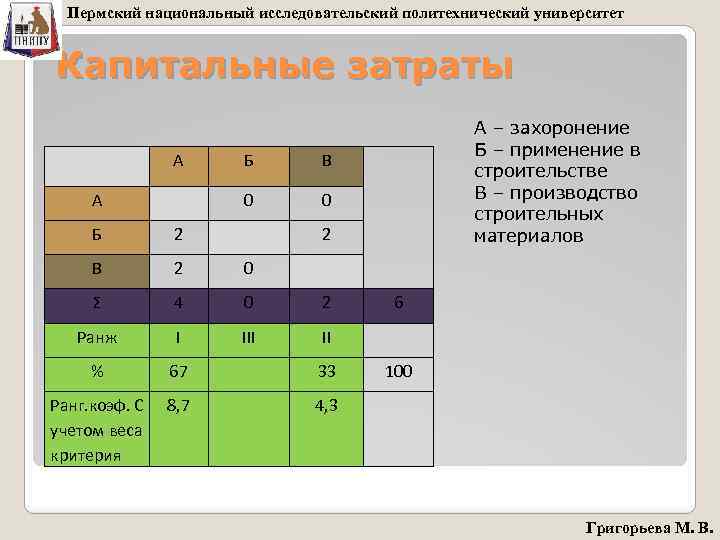 ПНИПУ

Пермский национальный исследовательский политехнический университет

Капитальные затраты

|  | А | Б | В |  |
|---|---|---|---|---|
| А |  | 0 | 0 |  |
| Б | 2 |  | 2 |  |
| В | 2 | 0 |  |  |
| Σ | 4 | 0 | 2 | 6 |
| Ранж | I | III | II |  |
| % | 67 |  | 33 | 100 |
| Ранг.коэф. С учетом веса критерия | 8,7 |  | 4,3 |  |

А – захоронение
Б – применение в строительстве
В – производство строительных материалов

Григорьева М. В.